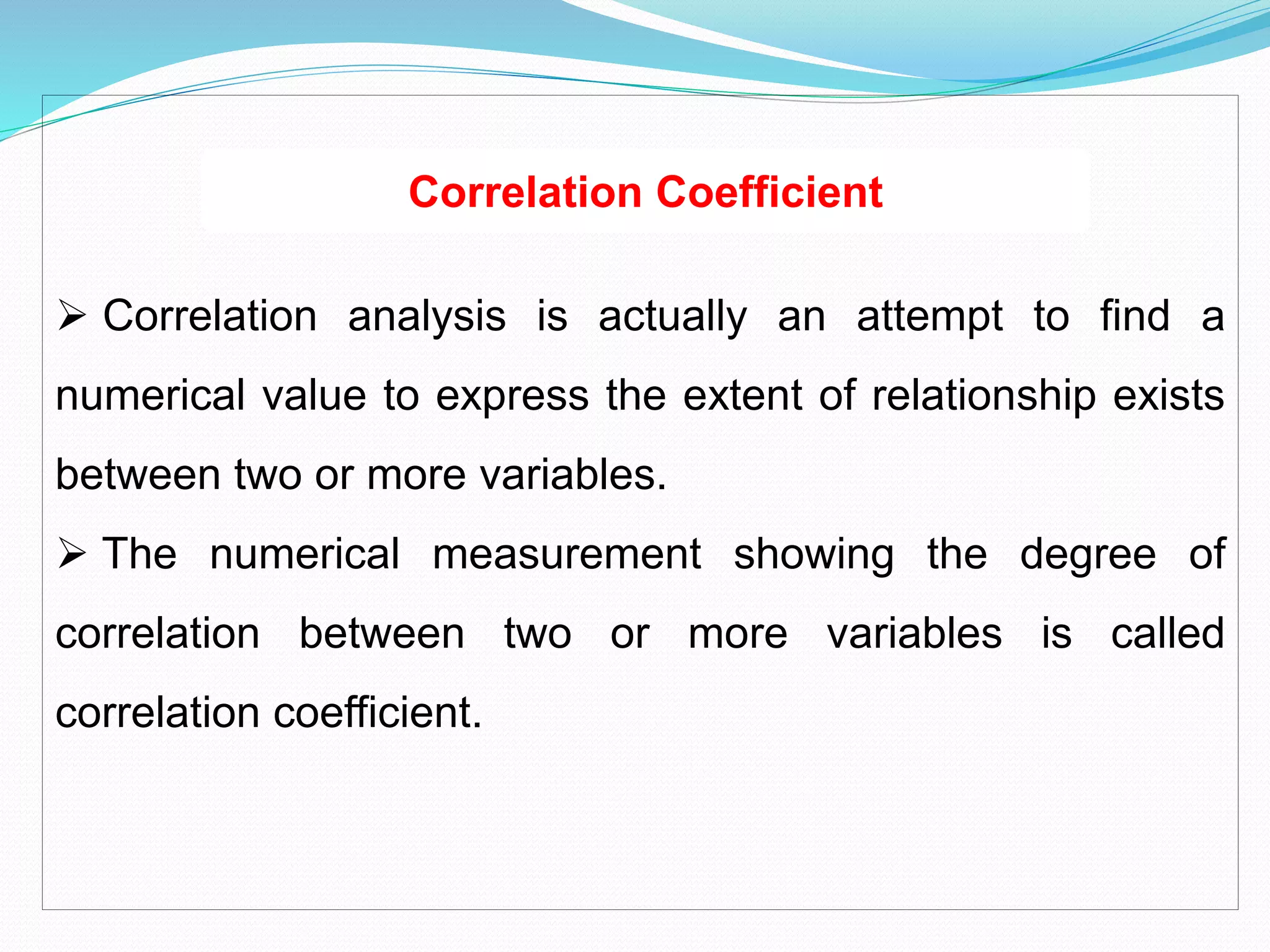 Correlation Coefficient

➢ Correlation analysis is actually an attempt to find a numerical value to express the extent of relationship exists between two or more variables.

➢ The numerical measurement showing the degree of correlation between two or more variables is called correlation coefficient.